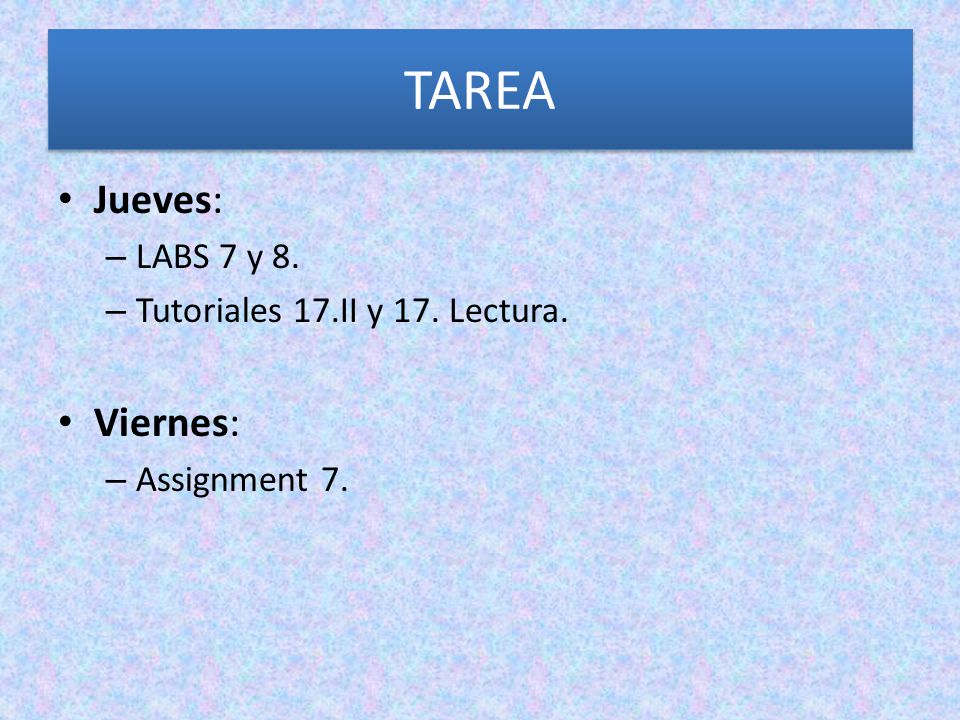 TAREA

• Jueves:
– LABS 7 y 8.
– Tutoriales 17.II y 17. Lectura.

• Viernes:
– Assignment 7.